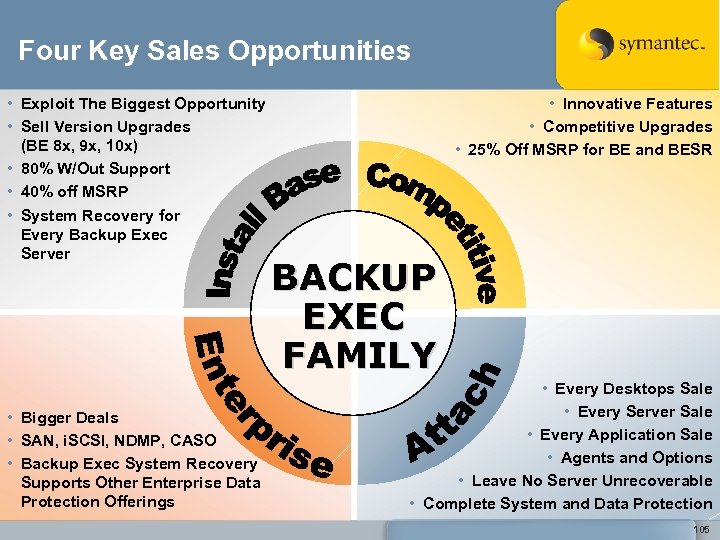 Four Key Sales Opportunities

symantec.

• Exploit The Biggest Opportunity
• Sell Version Upgrades (BE 8x, 9x, 10x)
• 80% W/Out Support
• 40% off MSRP
• System Recovery for Every Backup Exec Server

• Innovative Features
• Competitive Upgrades
• 25% Off MSRP for BE and BESR

Install Base

Competitive

BACKUP EXEC FAMILY

Enterprise

Attach

• Bigger Deals
• SAN, iSCSI, NDMP, CASO
• Backup Exec System Recovery Supports Other Enterprise Data Protection Offerings

• Every Desktops Sale
• Every Server Sale
• Every Application Sale
• Agents and Options
• Leave No Server Unrecoverable
• Complete System and Data Protection

105